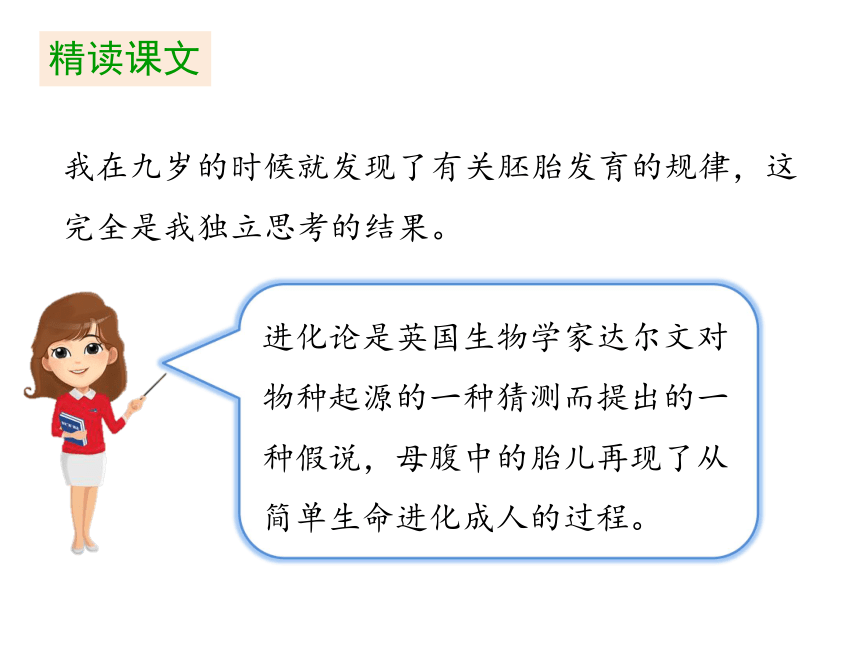 精读课文

我在九岁的时候就发现了有关胚胎发育的规律，这完全是我独立思考的结果。

进化论是英国生物学家达尔文对物种起源的一种猜测而提出的一种假说，母腹中的胎儿再现了从简单生命进化成人的过程。